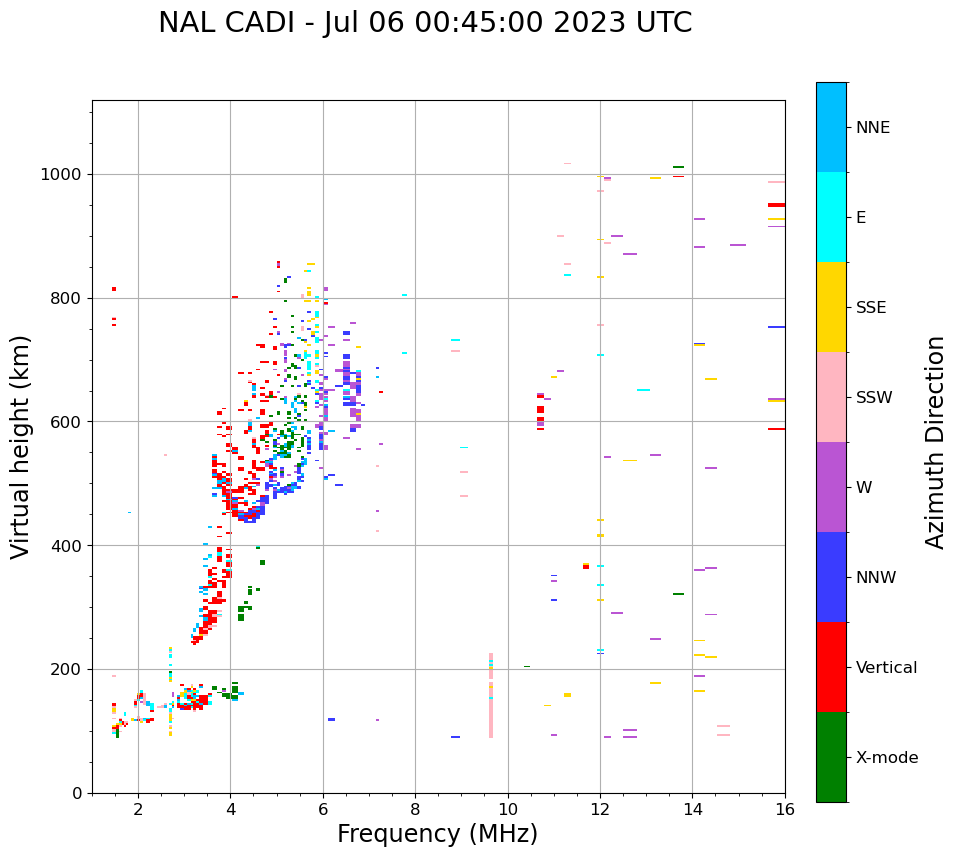 NAL CADI - Jul 06 00:45:00 2023 UTC

Virtual height (km)

1000
800
600
400
200
0

2
4
6
8
10
12
14
16

Frequency (MHz)

NNE
E
SSE
SSW
W
NNW
Vertical
X-mode

Azimuth Direction